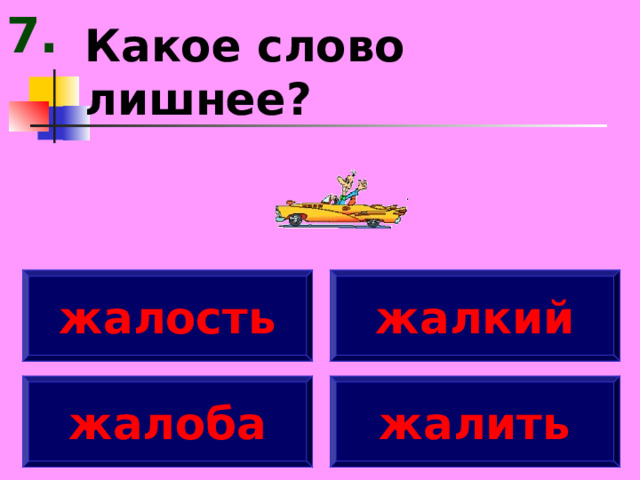 7. Какое слово лишнее?

жалость

жалкий

жалоба

жалить